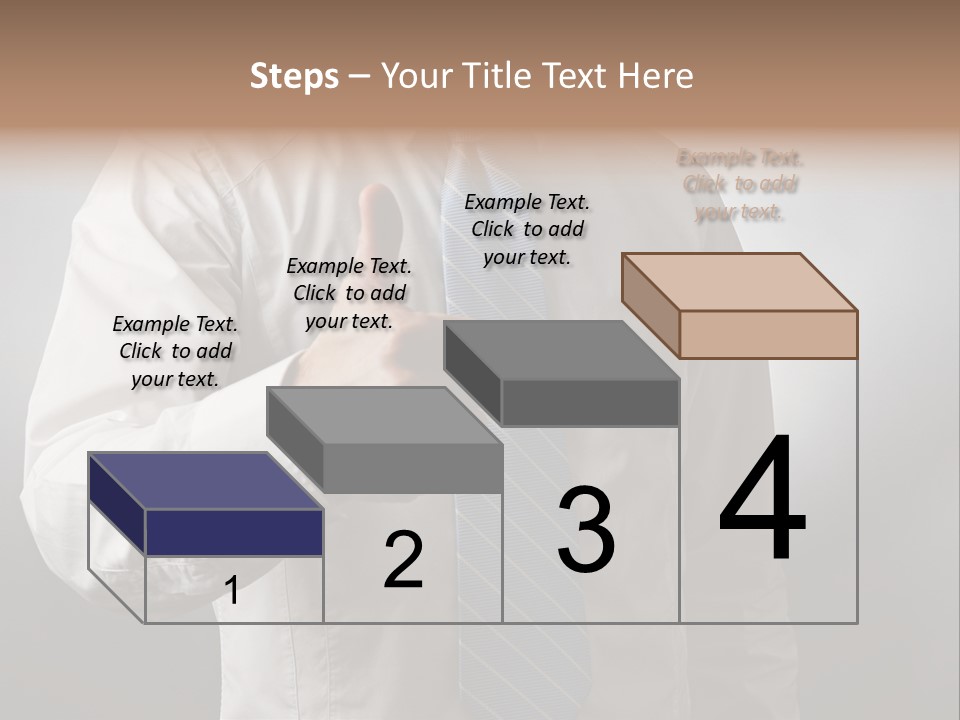 Steps – Your Title Text Here

Example Text. Click to add your text.

Example Text. Click to add your text.

Example Text. Click to add your text.

Example Text. Click to add your text.

1

2

3

4